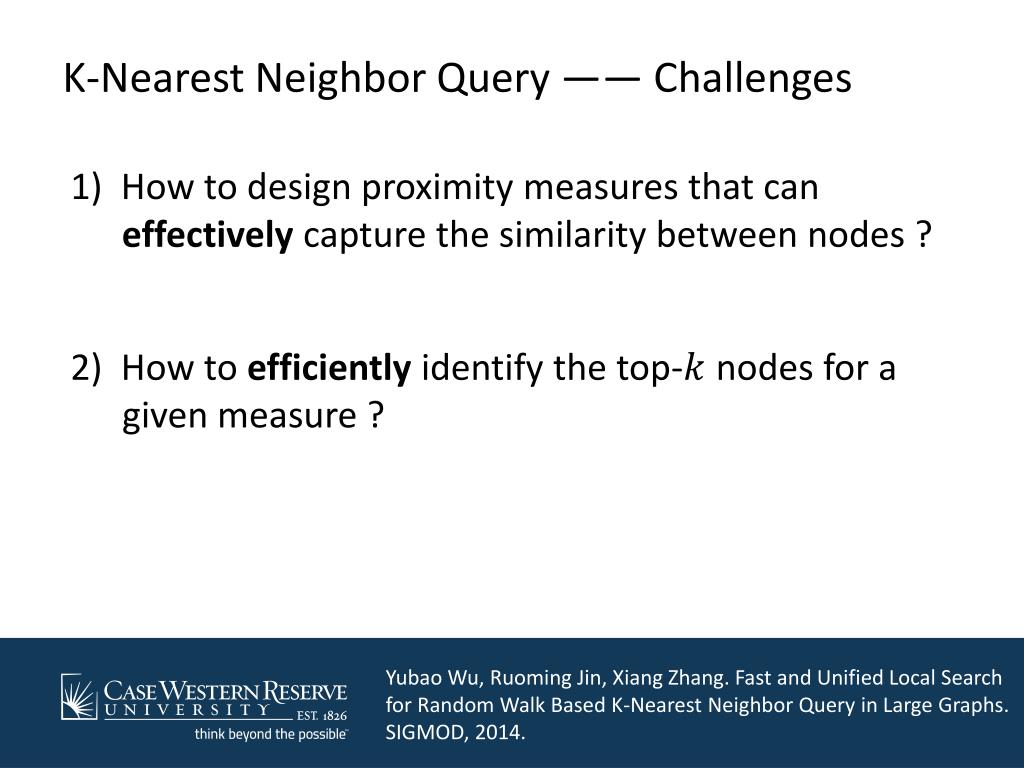 K-Nearest Neighbor Query —— Challenges

1) How to design proximity measures that can **effectively** capture the similarity between nodes ?

2) How to **efficiently** identify the top-$k$ nodes for a given measure ?

CASE WESTERN RESERVE UNIVERSITY EST. 1826
think beyond the possible™

Yubao Wu, Ruoming Jin, Xiang Zhang. Fast and Unified Local Search for Random Walk Based K-Nearest Neighbor Query in Large Graphs. SIGMOD, 2014.